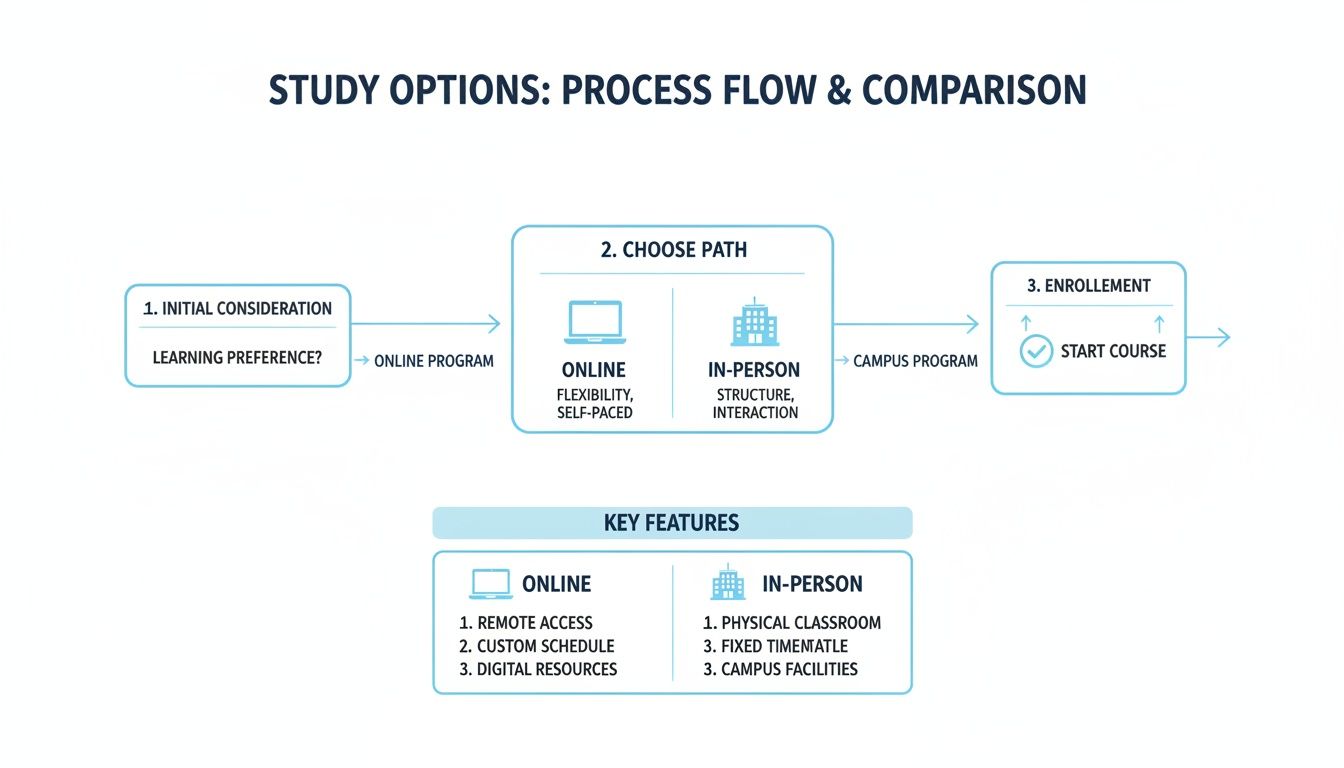 STUDY OPTIONS: PROCESS FLOW & COMPARISON

1. INITIAL CONSIDERATION

LEARNING PREFERENCE?

ONLINE PROGRAM

2. CHOOSE PATH

ONLINE
FLEXIBILITY, SELF-PACED

IN-PERSON
STRUCTURE, INTERACTION

CAMPUS PROGRAM

3. ENROLLEMENT

START COURSE

KEY FEATURES

ONLINE
1. REMOTE ACCESS
2. CUSTOM SCHEDULE
3. DIGITAL RESOURCES

IN-PERSON
1. PHYSICAL CLASSROOM
3. FIXED TIMEMATLE
3. CAMPUS FACILITIES